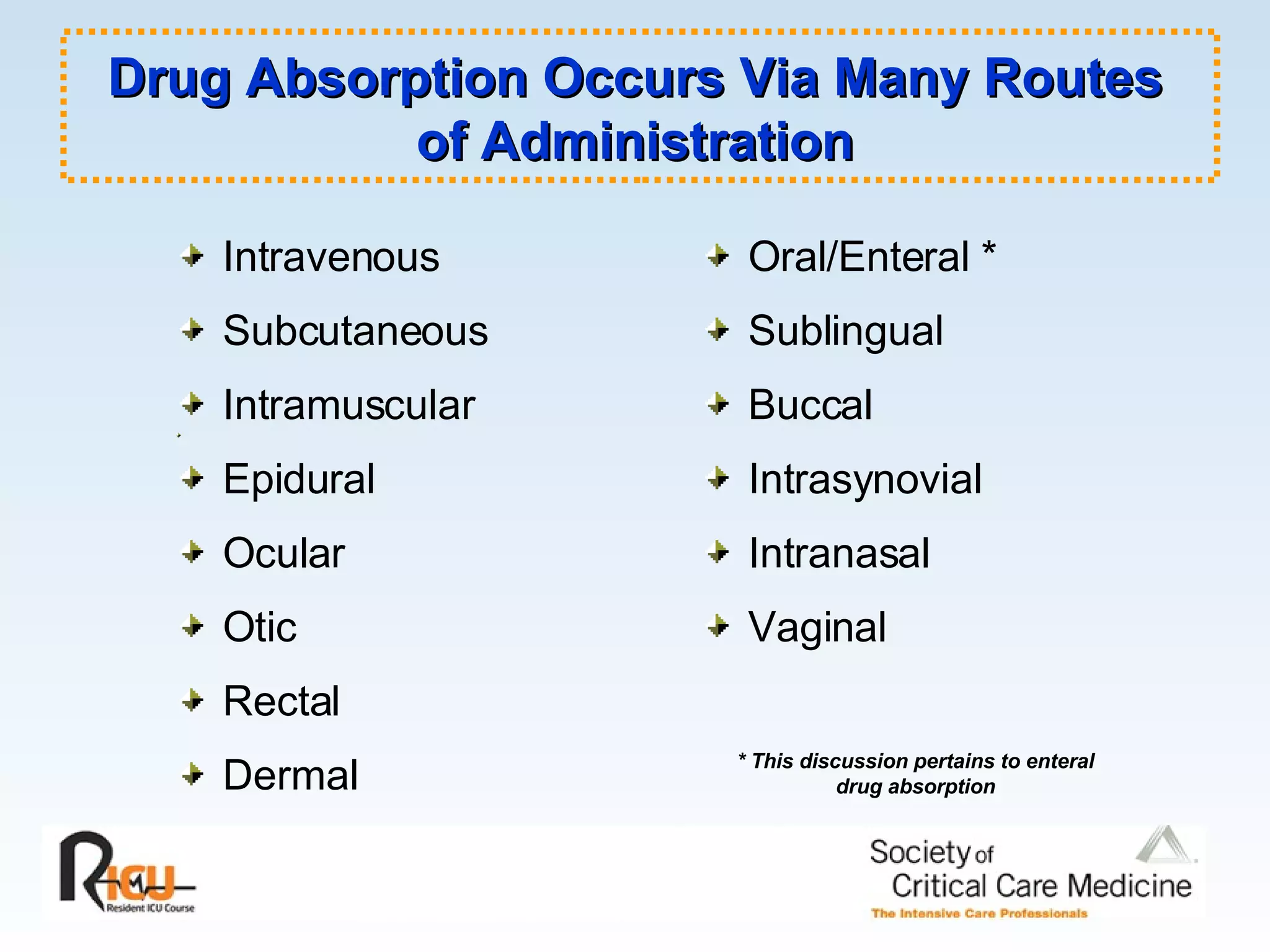 Drug Absorption Occurs Via Many Routes of Administration

Intravenous
Subcutaneous
Intramuscular
Epidural
Ocular
Otic
Rectal
Dermal

Oral/Enteral *
Sublingual
Buccal
Intrasynovial
Intranasal
Vaginal

* This discussion pertains to enteral drug absorption

RICU
Resident ICU Course

Society of Critical Care Medicine
The Intensive Care Professionals